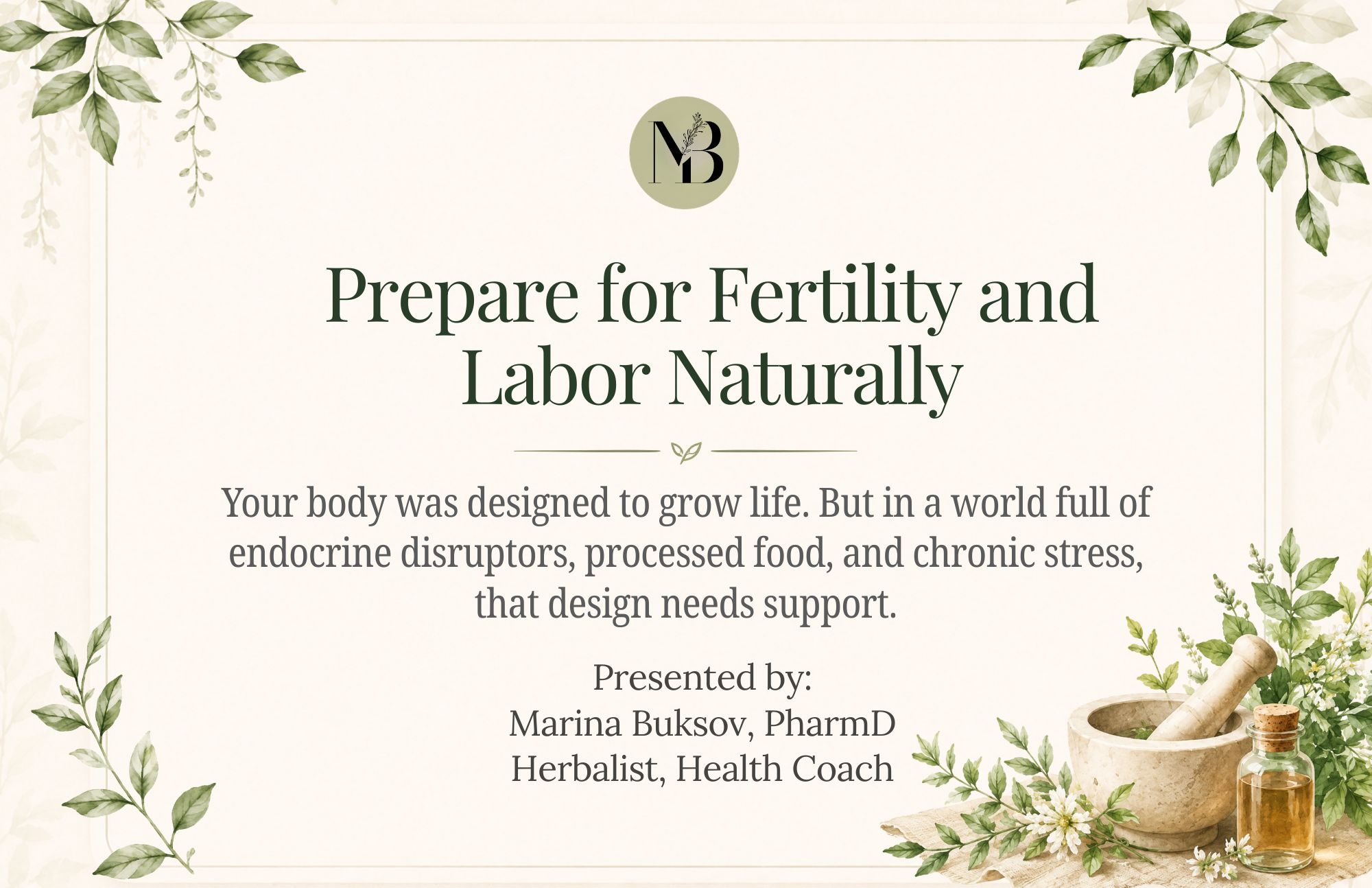 MB

Prepare for Fertility and Labor Naturally

Your body was designed to grow life. But in a world full of endocrine disruptors, processed food, and chronic stress, that design needs support.

Presented by:
Marina Buksov, PharmD
Herbalist, Health Coach